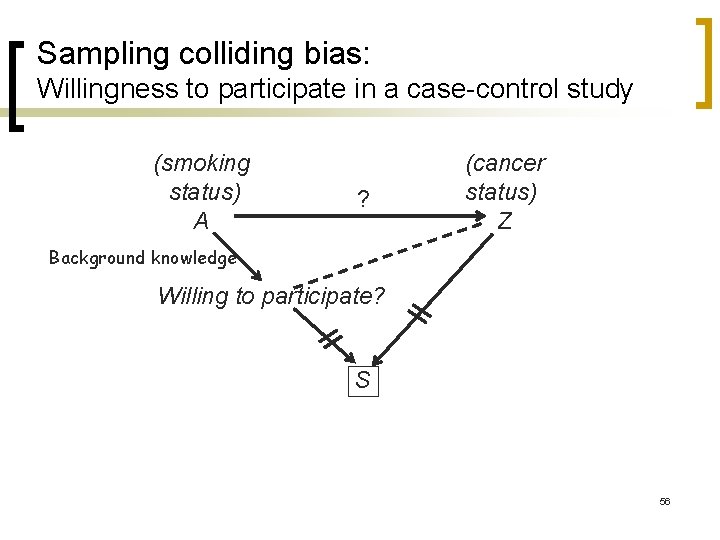 Sampling colliding bias:
Willingness to participate in a case-control study

(smoking status)
A

?

(cancer status)
Z

Background knowledge

Willing to participate?

S

56